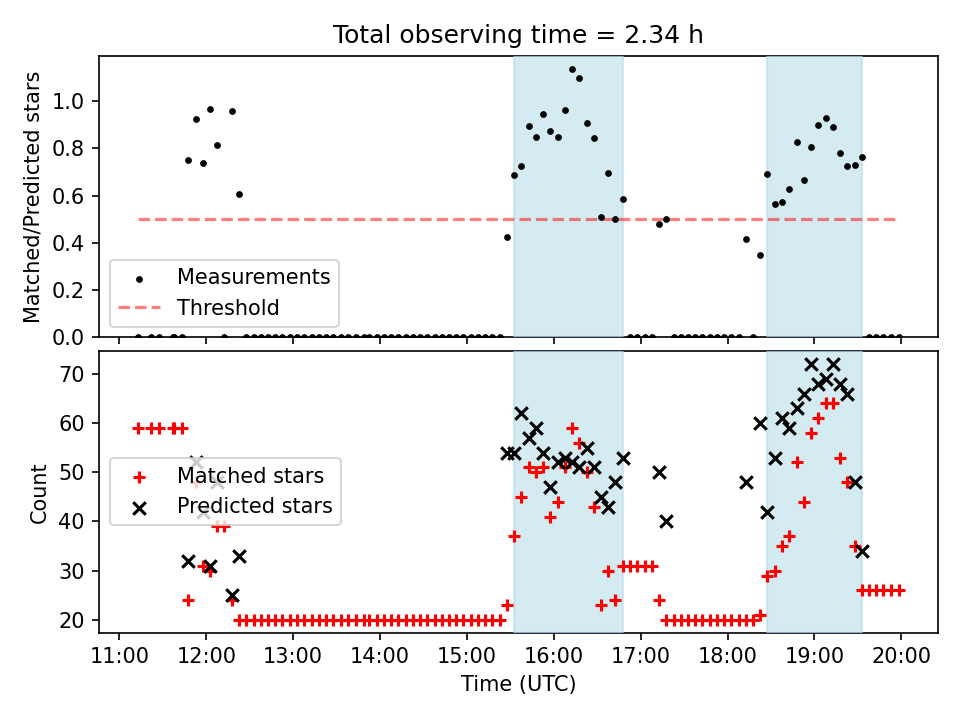 Total observing time = 2.34 h

Matched/Predicted stars

1.0
0.8
0.6
0.4
0.2
0.0

Measurements
Threshold

Count

70
60
50
40
30
20

Matched stars
Predicted stars

11:00 12:00 13:00 14:00 15:00 16:00 17:00 18:00 19:00 20:00

Time (UTC)